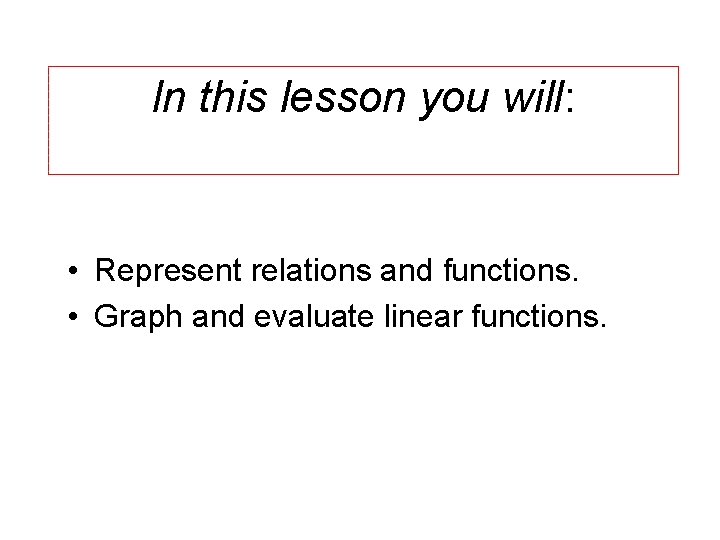 In this lesson you will:

• Represent relations and functions.
• Graph and evaluate linear functions.